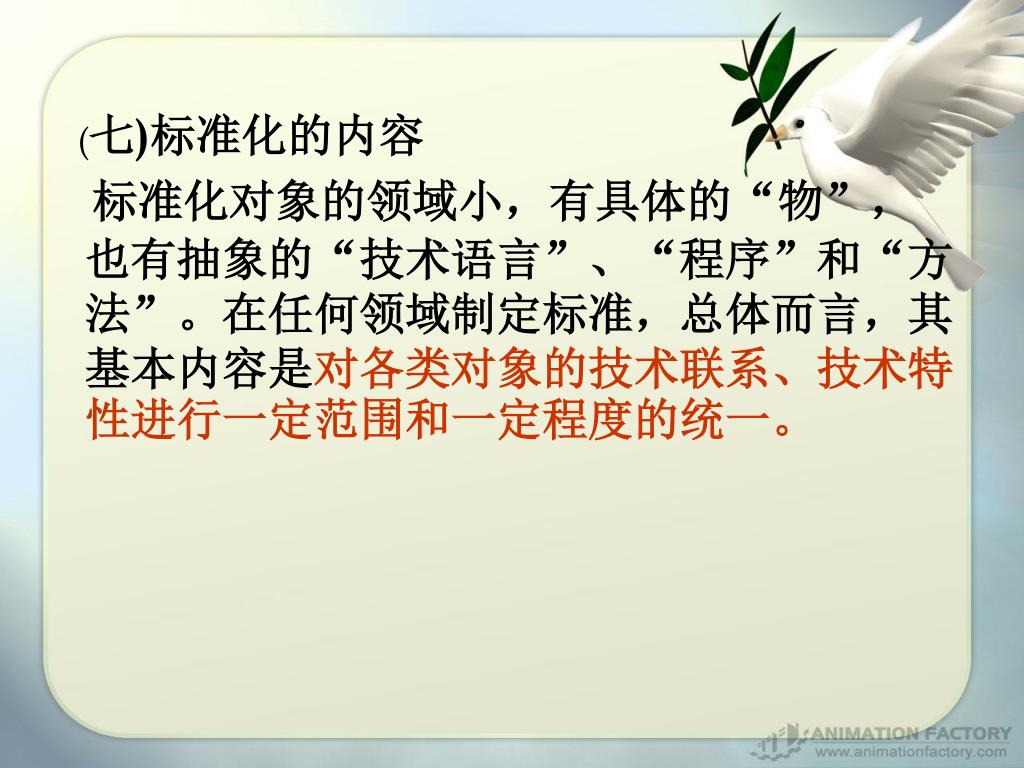 (七)标准化的内容

标准化对象的领域小，有具体的“物”，也有抽象的“技术语言”、“程序”和“方法”。在任何领域制定标准，总体而言，其基本内容是对各类对象的技术联系、技术特性进行一定范围和一定程度的统一。

ANIMATION FACTORY
www.animationfactory.com